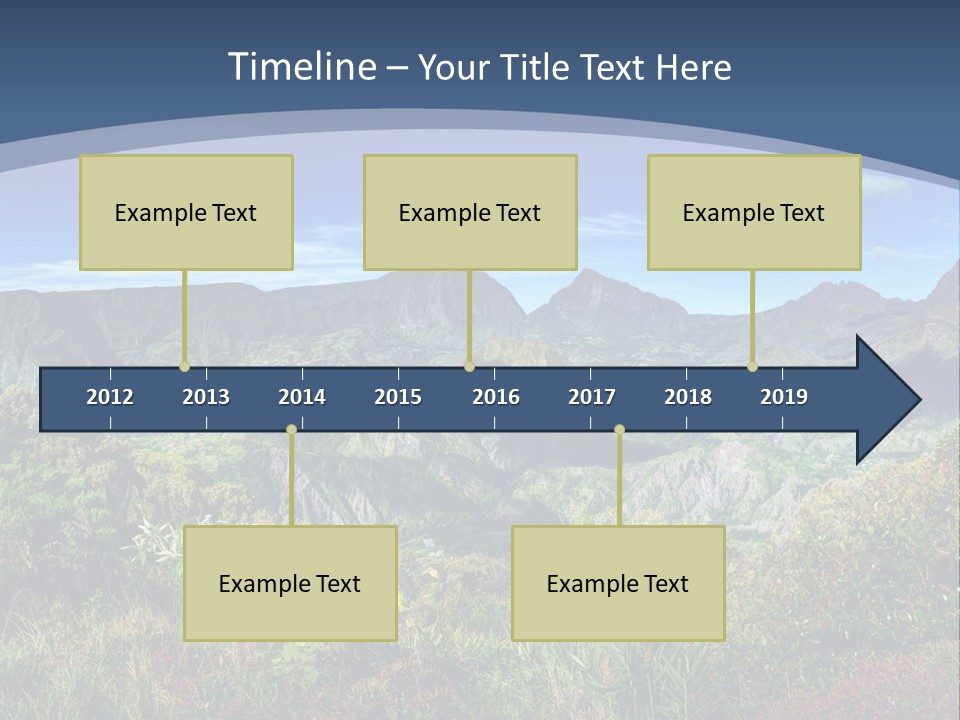 Timeline – Your Title Text Here

Example Text

Example Text

Example Text

2012 2013 2014 2015 2016 2017 2018 2019

Example Text

Example Text